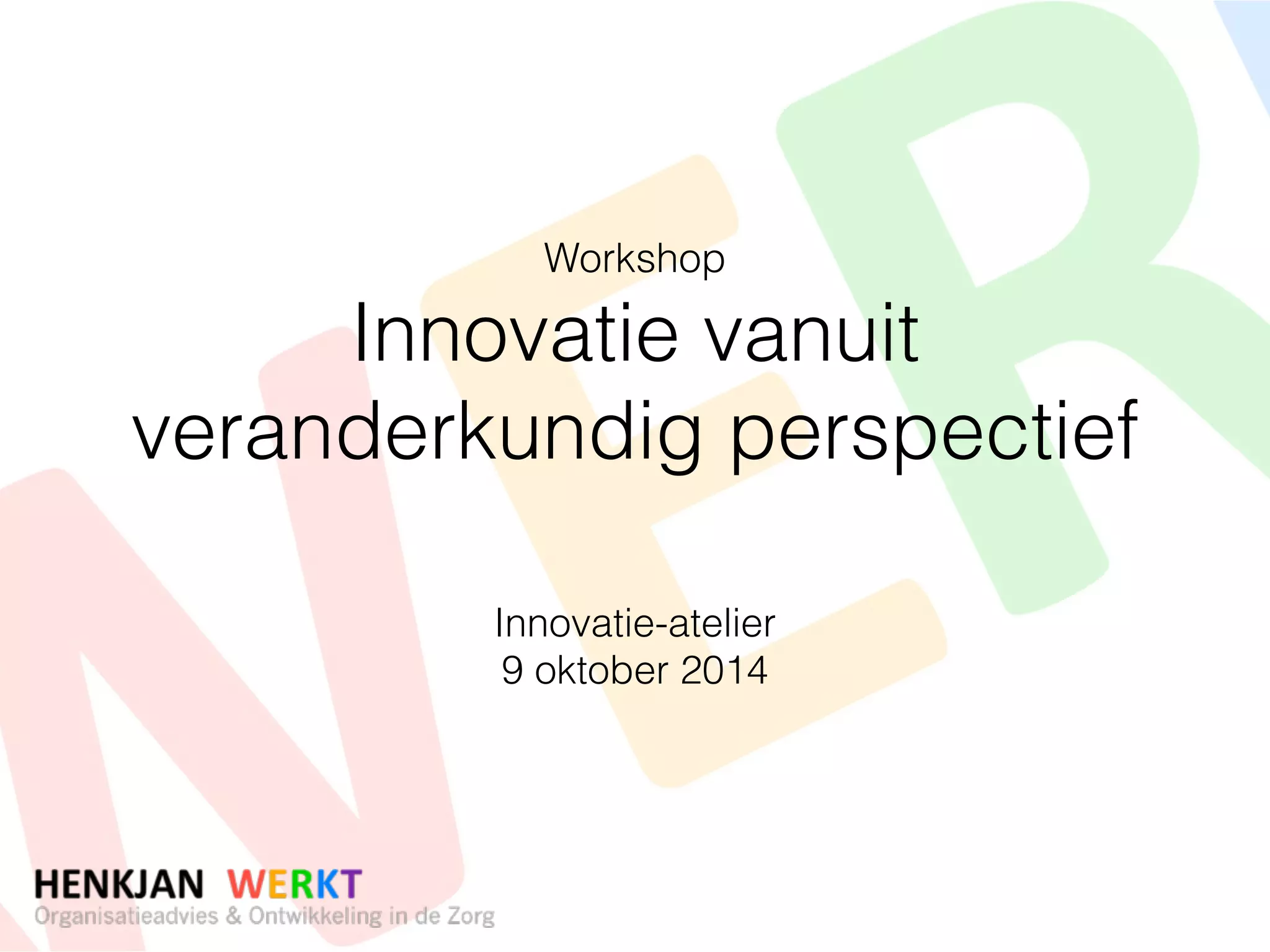 Workshop
Innovatie vanuit veranderkundig perspectief

Innovatie-atelier
9 oktober 2014

HENKJAN WERKT
Organisatieadvies & Ontwikkeling in de Zorg